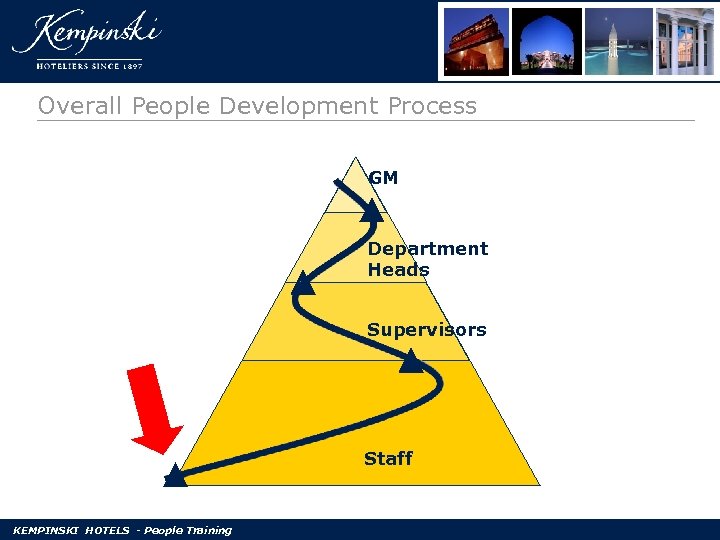 Kempinski
HOTELIERS SINCE 1897

Overall People Development Process

GM

Department Heads

Supervisors

Staff

KEMPINSKI HOTELS - People Training